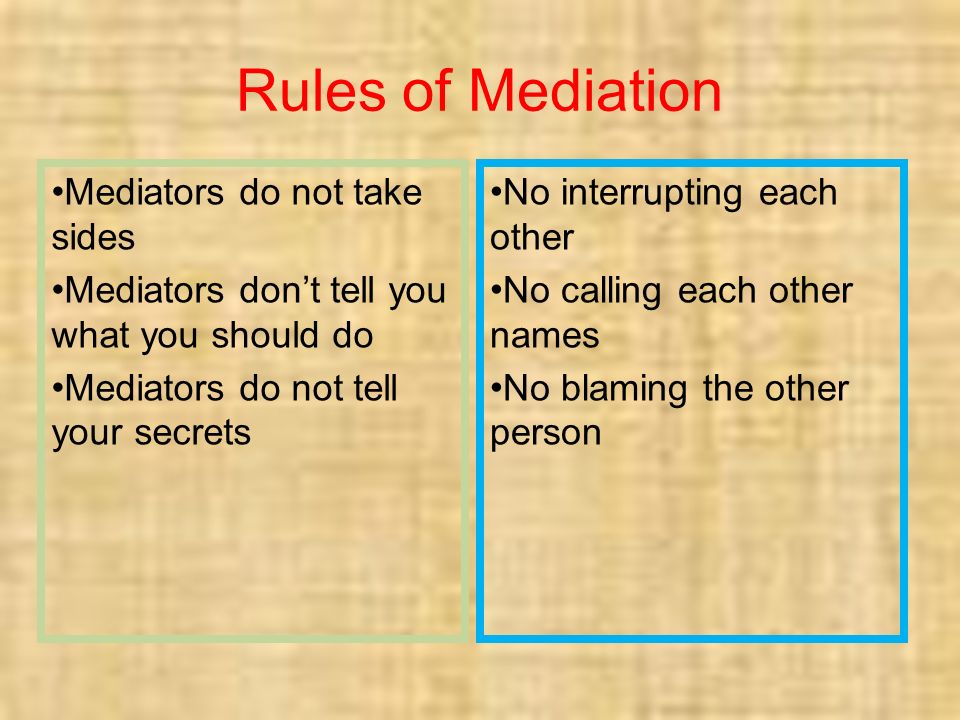 Rules of Mediation

•Mediators do not take sides

•Mediators don’t tell you what you should do

•Mediators do not tell your secrets

•No interrupting each other

•No calling each other names

•No blaming the other person